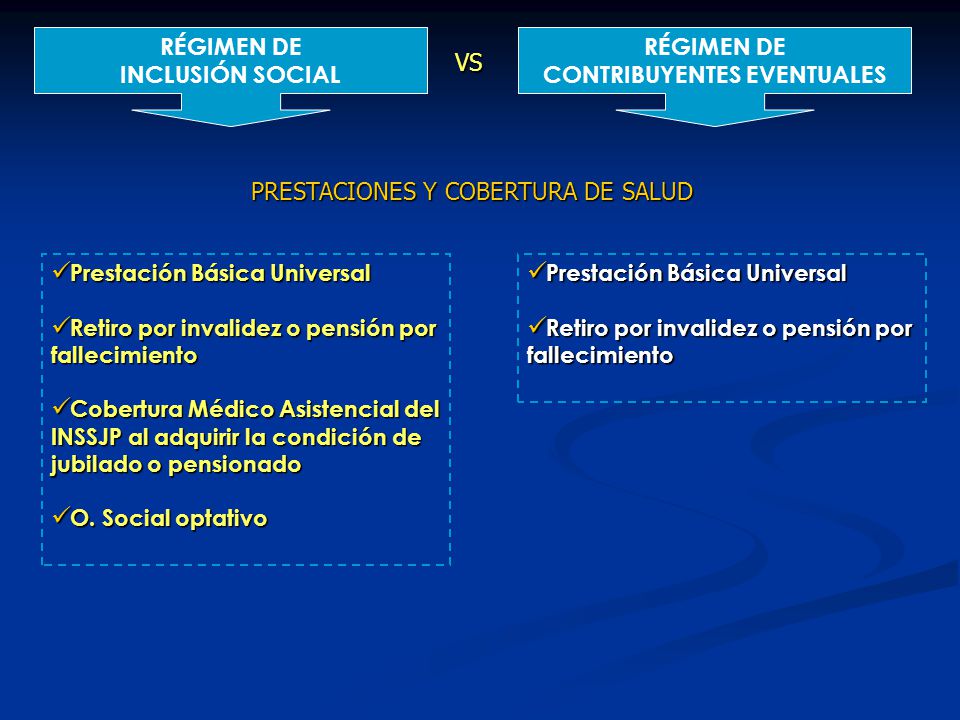 RÉGIMEN DE INCLUSIÓN SOCIAL

VS

RÉGIMEN DE CONTRIBUYENTES EVENTUALES

PRESTACIONES Y COBERTURA DE SALUD

✓Prestación Básica Universal

✓Retiro por invalidez o pensión por fallecimiento

✓Cobertura Médico Asistencial del INSSJP al adquirir la condición de jubilado o pensionado

✓O. Social optativo

✓Prestación Básica Universal

✓Retiro por invalidez o pensión por fallecimiento